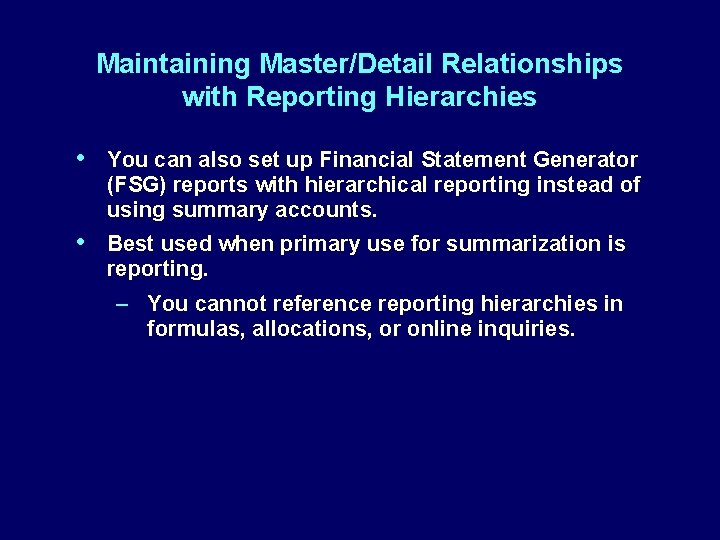 Maintaining Master/Detail Relationships with Reporting Hierarchies

• You can also set up Financial Statement Generator (FSG) reports with hierarchical reporting instead of using summary accounts.

• Best used when primary use for summarization is reporting.

– You cannot reference reporting hierarchies in formulas, allocations, or online inquiries.